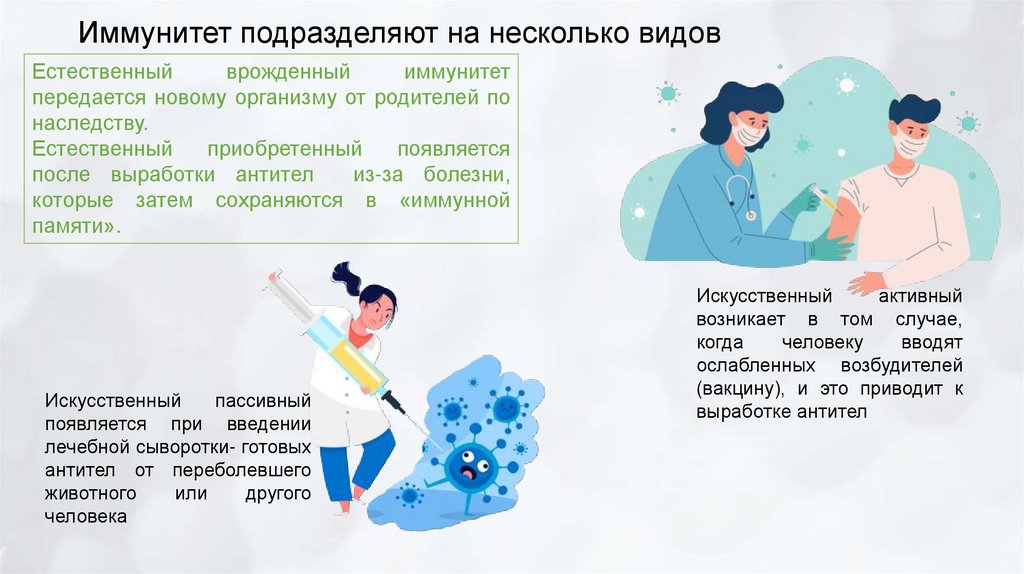 Иммунитет подразделяют на несколько видов

Естественный врожденный иммунитет передается новому организму от родителей по наследству.
Естественный приобретенный появляется после выработки антител из-за болезни, которые затем сохраняются в «иммунной памяти».

Искусственный активный возникает в том случае, когда человеку вводят ослабленных возбудителей (вакцину), и это приводит к выработке антител

Искусственный пассивный появляется при введении лечебной сыворотки- готовых антител от переболевшего животного или другого человека